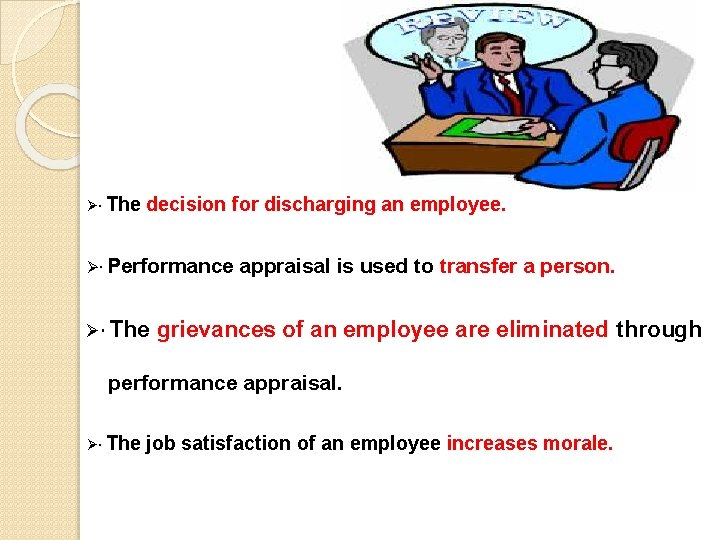 REVIEW

➢ The decision for discharging an employee.

➢ Performance appraisal is used to transfer a person.

➢ The grievances of an employee are eliminated through performance appraisal.

➢ The job satisfaction of an employee increases morale.